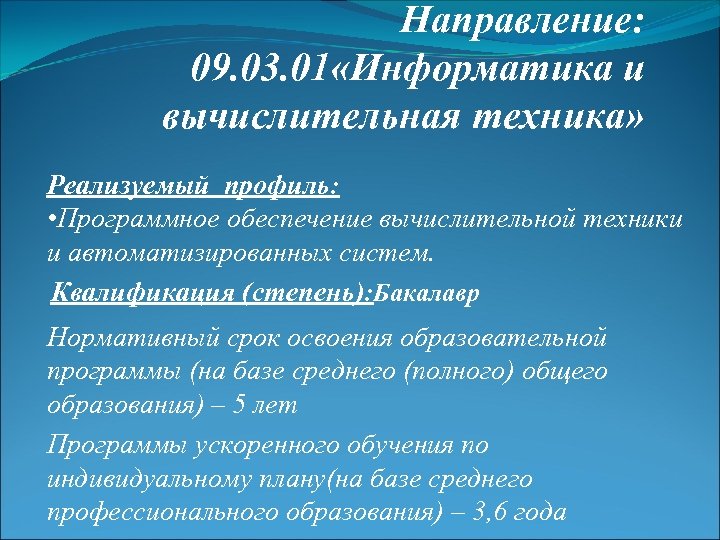 Направление: 09.03.01«Информатика и вычислительная техника»

Реализуемый профиль:
•Программное обеспечение вычислительной техники и автоматизированных систем.

Квалификация (степень):Бакалавр

Нормативный срок освоения образовательной программы (на базе среднего (полного) общего образования) – 5 лет

Программы ускоренного обучения по индивидуальному плану(на базе среднего профессионального образования) – 3,6 года